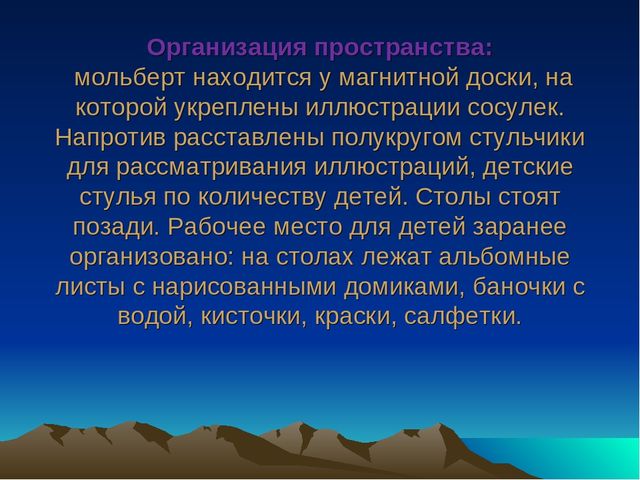 Организация пространства:
мольберт находится у магнитной доски, на которой укреплены иллюстрации сосулек. Напротив расставлены полукругом стульчики для рассматривания иллюстраций, детские стулья по количеству детей. Столы стоят позади. Рабочее место для детей заранее организовано: на столах лежат альбомные листы с нарисованными домиками, баночки с водой, кисточки, краски, салфетки.